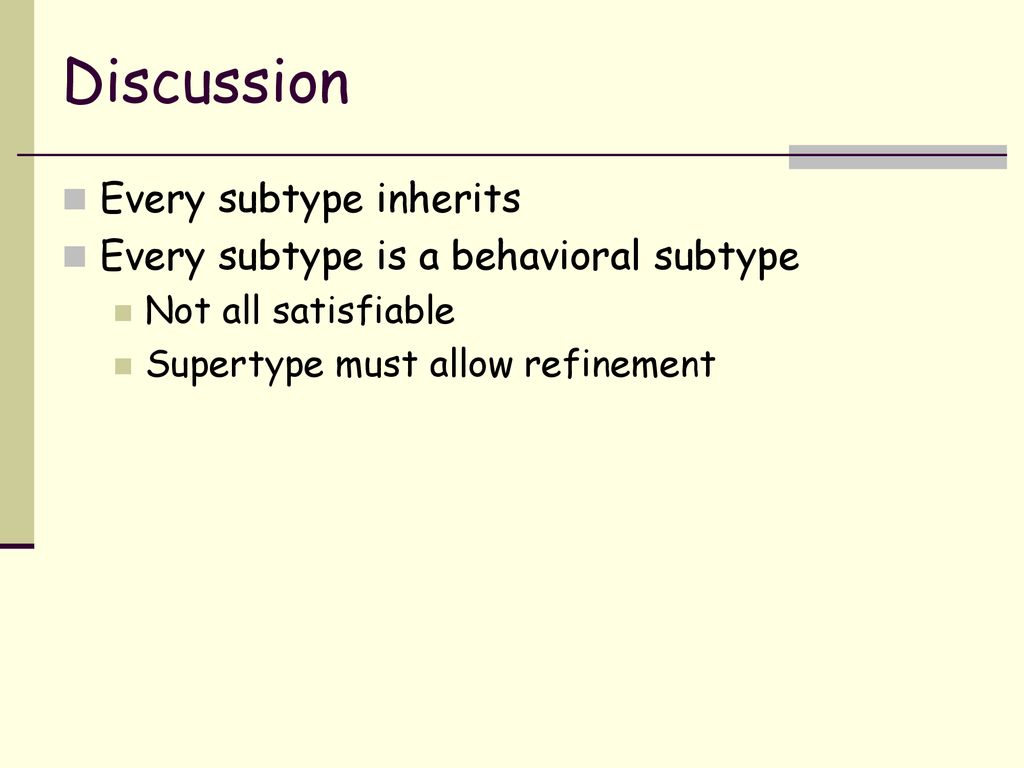 Discussion

Every subtype inherits

Every subtype is a behavioral subtype

Not all satisfiable

Supertype must allow refinement